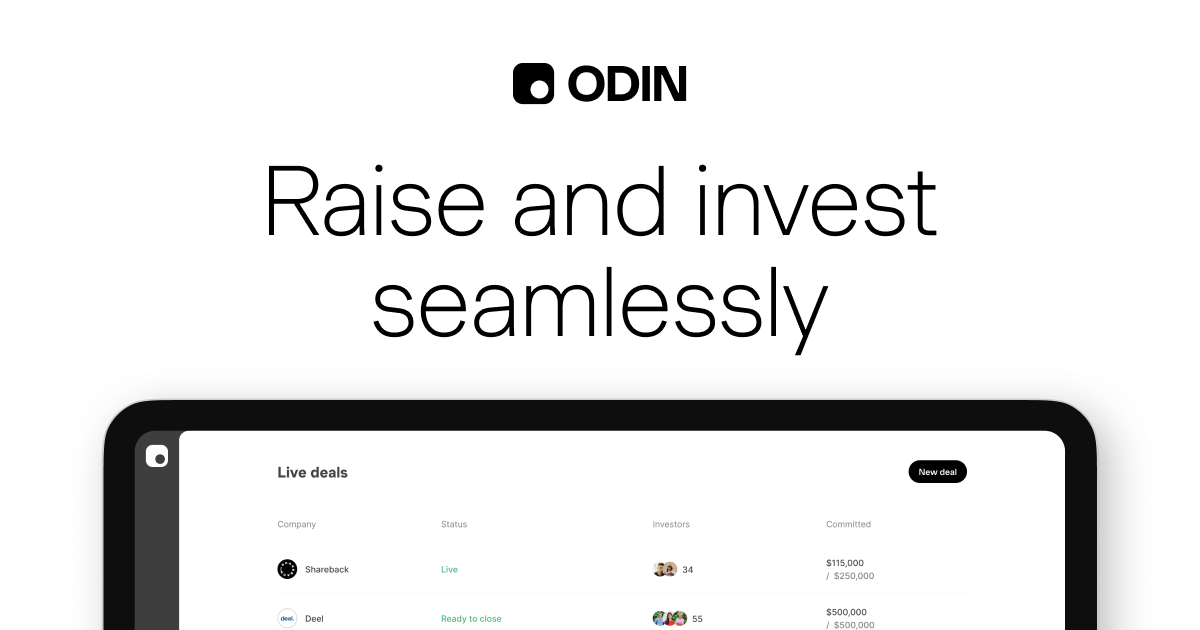 ODIN

Raise and invest seamlessly

Live deals

New deal

| Company | Status | Investors | Committed |
|---|---|---|---|
| Shareback | Live | 34 | \$115,000 / \$250,000 |
| deel. Deel | Ready to close | 55 | \$500,000 / \$500,000 |